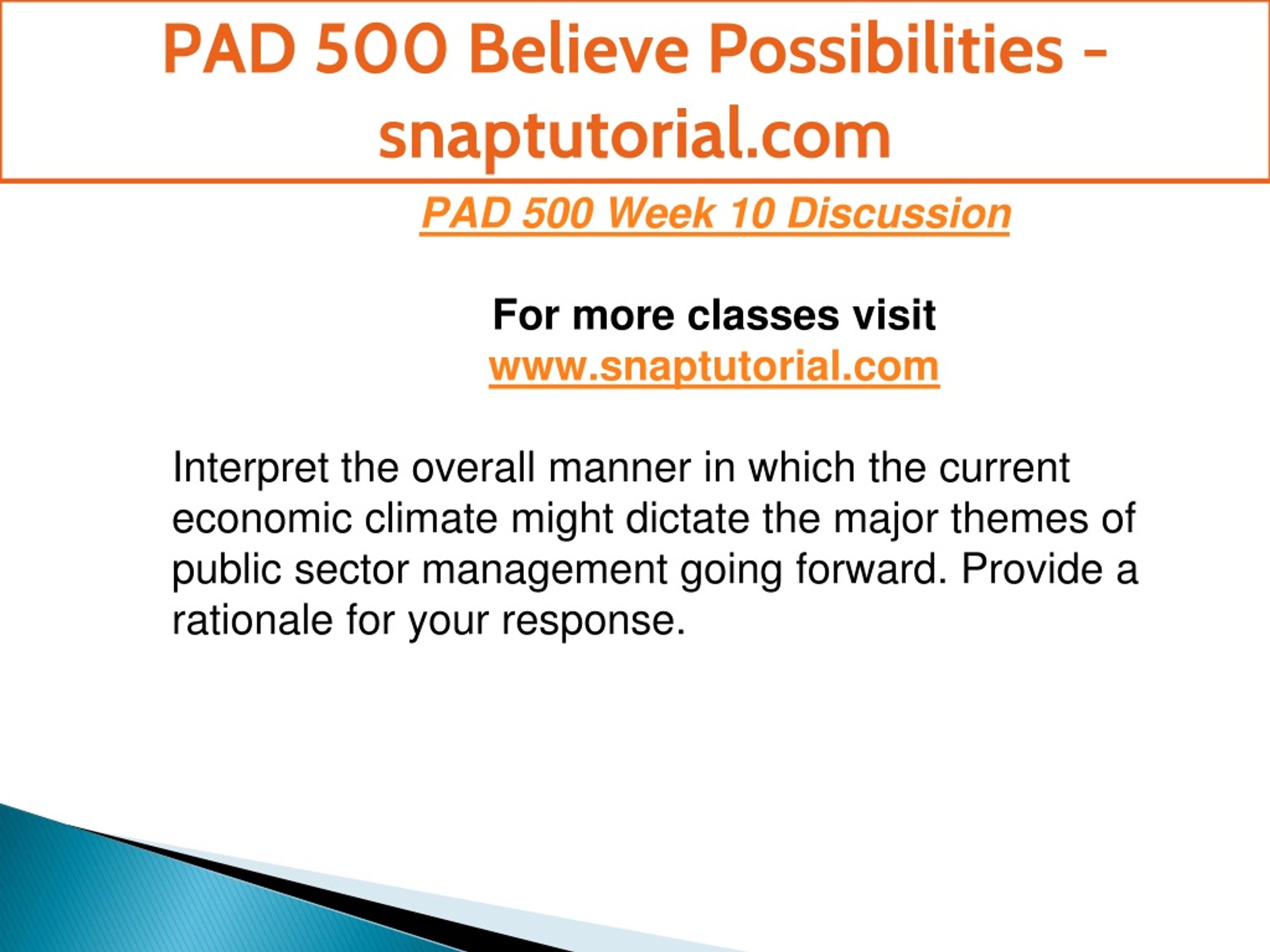 PAD 500 Believe Possibilities - snaptutorial.com

PAD 500 Week 10 Discussion

For more classes visit
www.snaptutorial.com

Interpret the overall manner in which the current economic climate might dictate the major themes of public sector management going forward. Provide a rationale for your response.